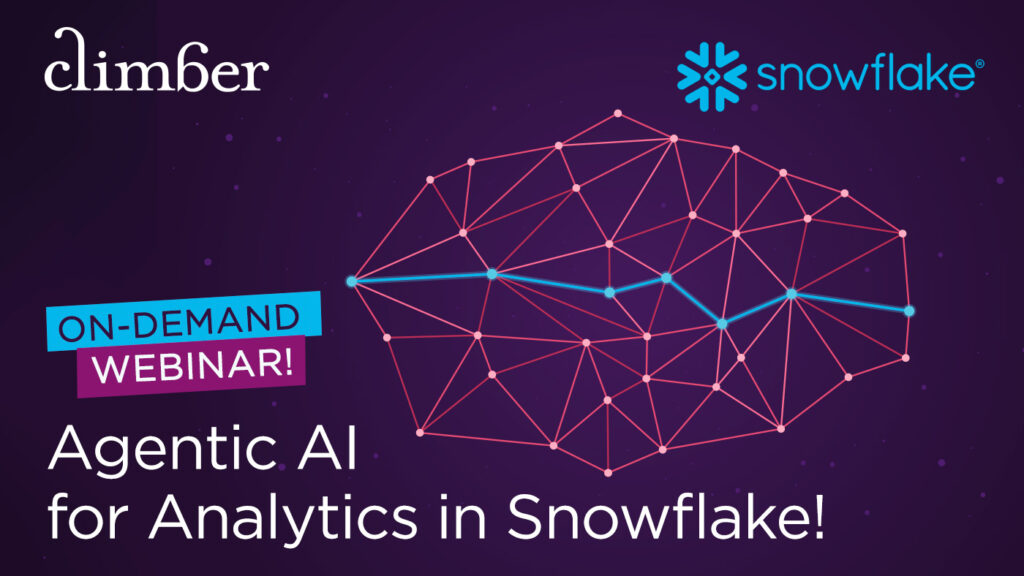 climber

snowflake®

ON-DEMAND
WEBINAR!

Agentic AI
for Analytics in Snowflake!